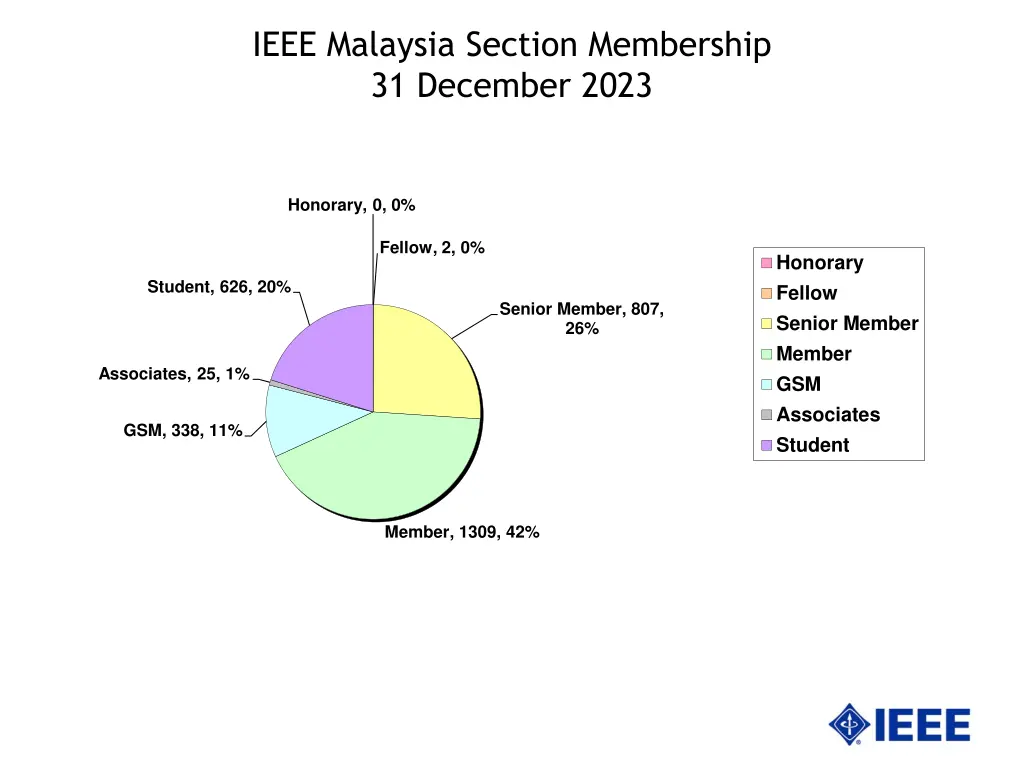 IEEE Malaysia Section Membership
31 December 2023

Honorary, 0, 0%
Fellow, 2, 0%
Student, 626, 20%
Senior Member, 807, 26%
Associates, 25, 1%
GSM, 338, 11%
Member, 1309, 42%

Honorary
Fellow
Senior Member
Member
GSM
Associates
Student

IEEE